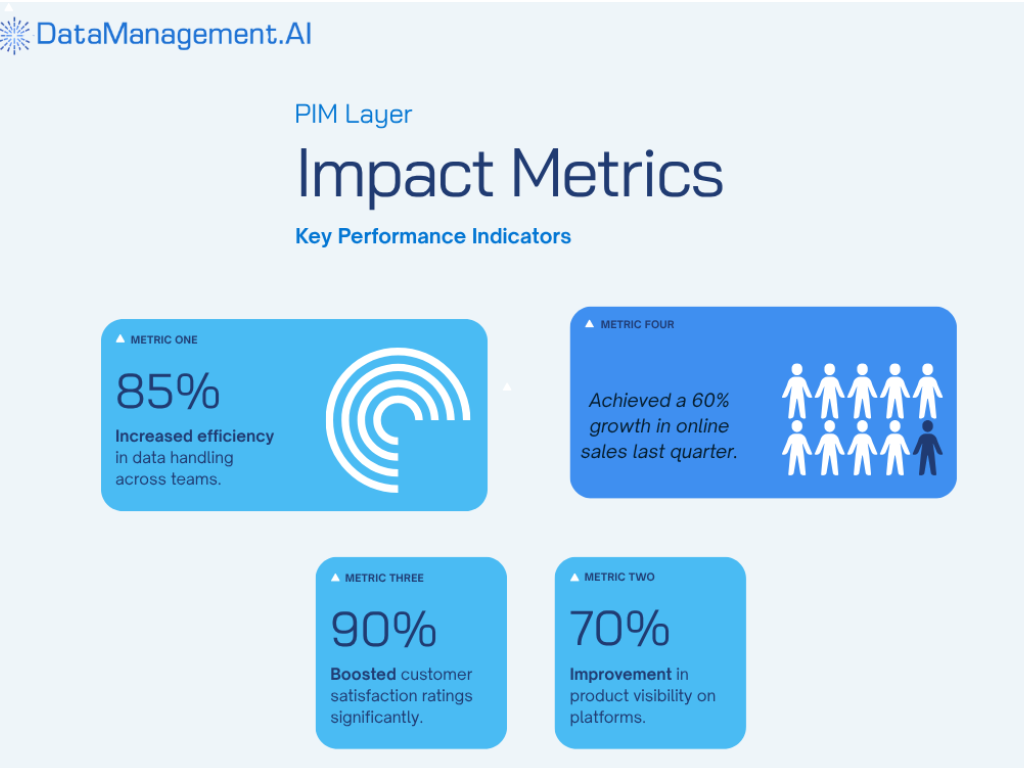 DataManagement.AI

PIM Layer

Impact Metrics

Key Performance Indicators

METRIC ONE

85%

Increased efficiency in data handling across teams.

METRIC FOUR

Achieved a 60% growth in online sales last quarter.

METRIC THREE

90%

Boosted customer satisfaction ratings significantly.

METRIC TWO

70%

Improvement in product visibility on platforms.